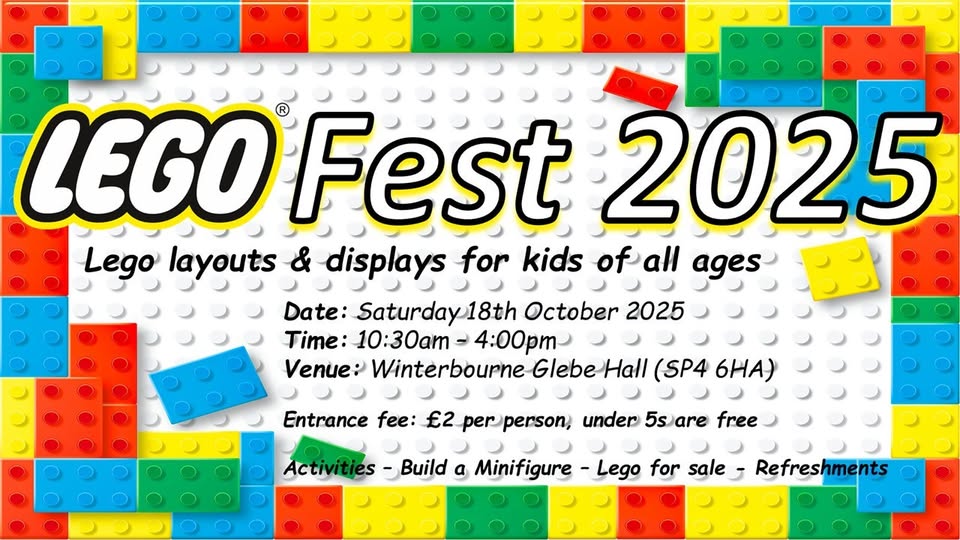 LEGO® Fest 2025

Lego layouts & displays for kids of all ages

Date: Saturday 18th October 2025
Time: 10:30am - 4:00pm
Venue: Winterbourne Glebe Hall (SP4 6HA)

Entrance fee: £2 per person, under 5s are free

Activities - Build a Minifigure - Lego for sale - Refreshments